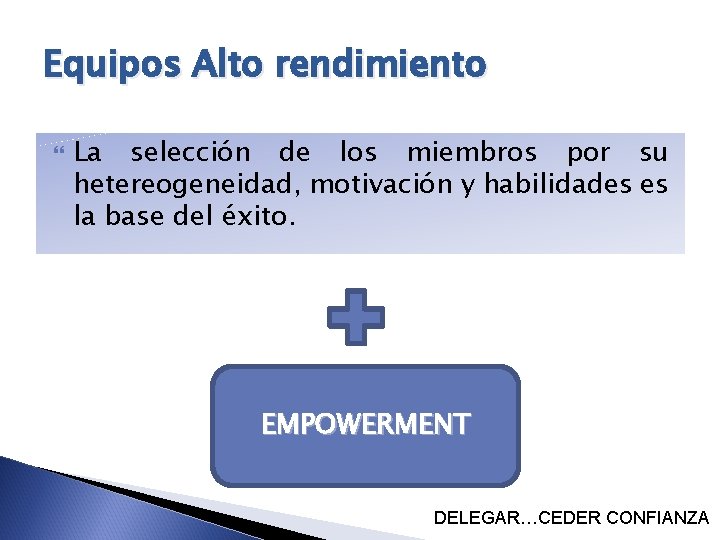 Equipos Alto rendimiento

La selección de los miembros por su hetereogeneidad, motivación y habilidades es la base del éxito.

EMPOWERMENT

DELEGAR…CEDER CONFIANZA